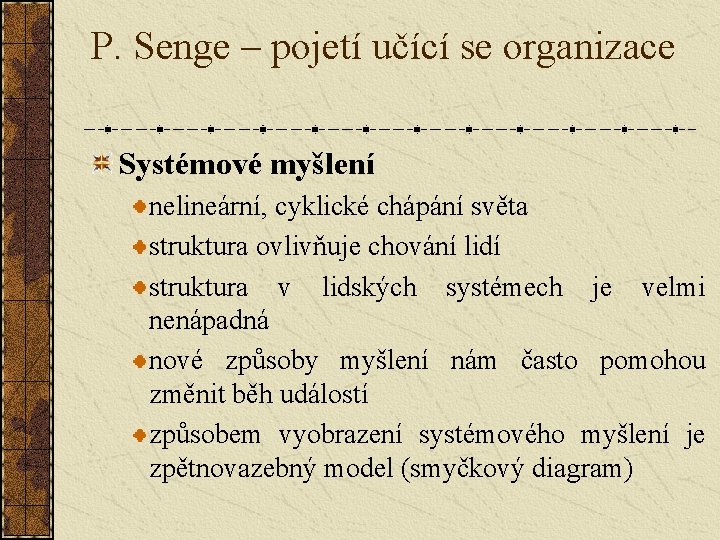 P. Senge – pojetí učící se organizace

Systémové myšlení

nelineární, cyklické chápání světa

struktura ovlivňuje chování lidí

struktura v lidských systémech je velmi nenápadná

nové způsoby myšlení nám často pomohou změnit běh událostí

způsobem vyobrazení systémového myšlení je zpětnovazebný model (smyčkový diagram)